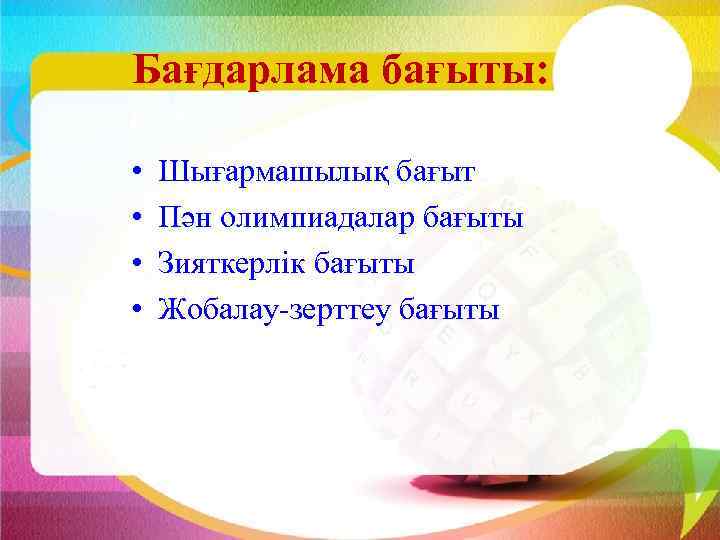 Бағдарлама бағыты:

• Шығармашылық бағыт
• Пән олимпиадалар бағыты
• Зияткерлік бағыты
• Жобалау-зерттеу бағыты